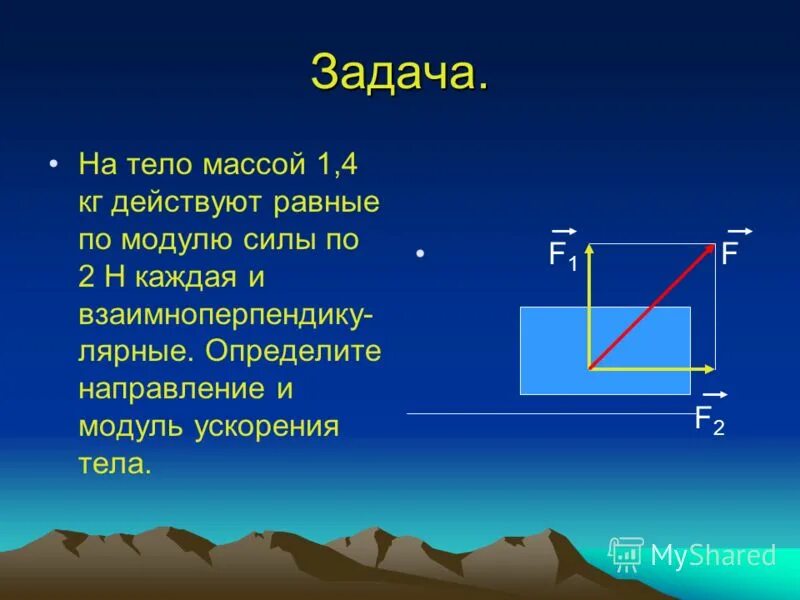 Задача.

• На тело массой 1,4 кг действуют равные по модулю силы по 2 Н каждая и взаимноперпендикулярные. Определите направление и модуль ускорения тела.

•

$\vec{F_1}$

$\vec{F}$

$\vec{F_2}$

MyShared